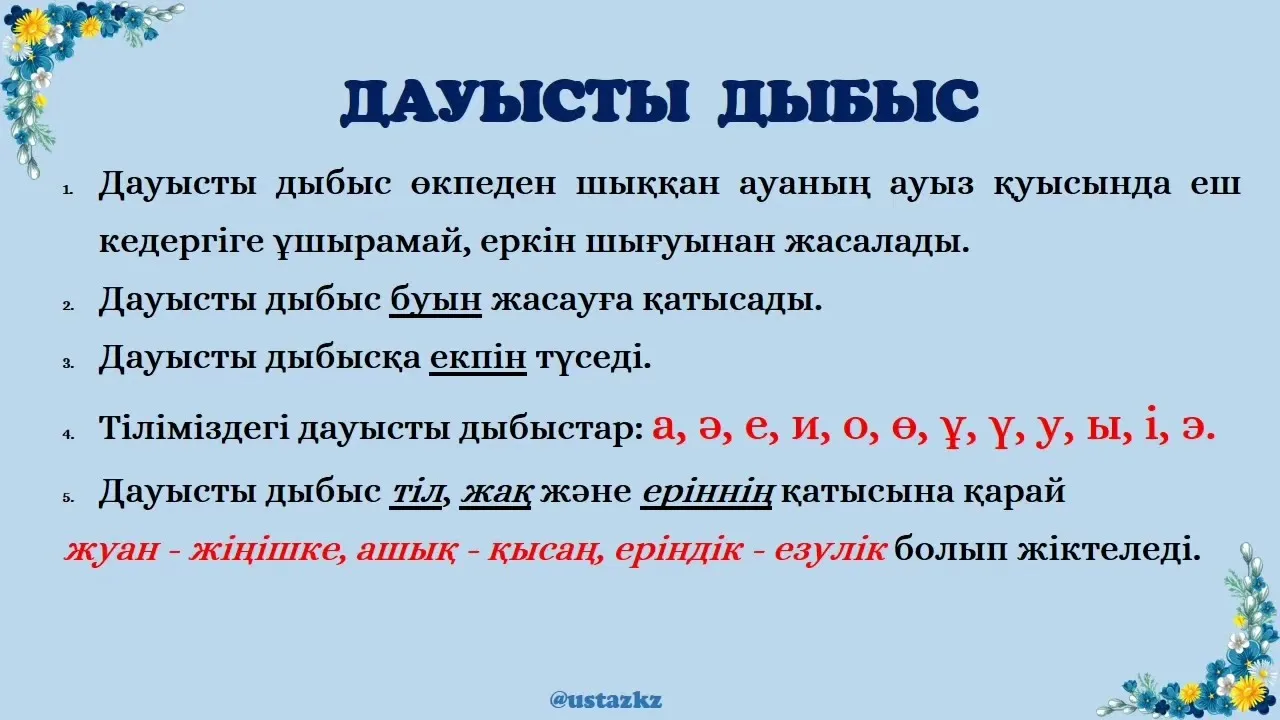 ДАУЫСТЫ ДЫБЫС

1. Дауысты дыбыс өкпеден шыққан ауаның ауыз қуысында еш кедергіге ұшырамай, еркін шығуынан жасалады.

2. Дауысты дыбыс буын жасауға қатысады.

3. Дауысты дыбысқа екпін түседі.

4. Тіліміздегі дауысты дыбыстар: а, ә, е, и, о, ө, ұ, ү, у, ы, і, э.

5. Дауысты дыбыс тіл, жақ және еріннің қатысына қарай жуан - жіңішке, ашық - қысаң, еріндік - езулік болып жіктеледі.

@ustazkz